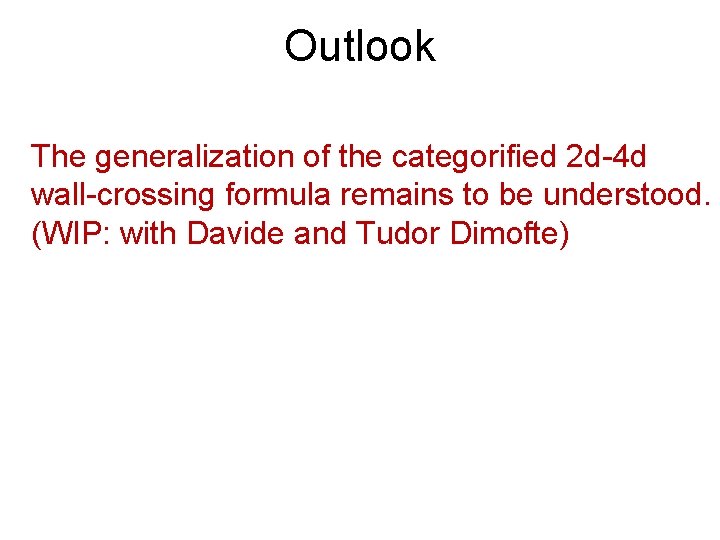 Outlook

The generalization of the categorified 2d-4d wall-crossing formula remains to be understood. (WIP: with Davide and Tudor Dimofte)